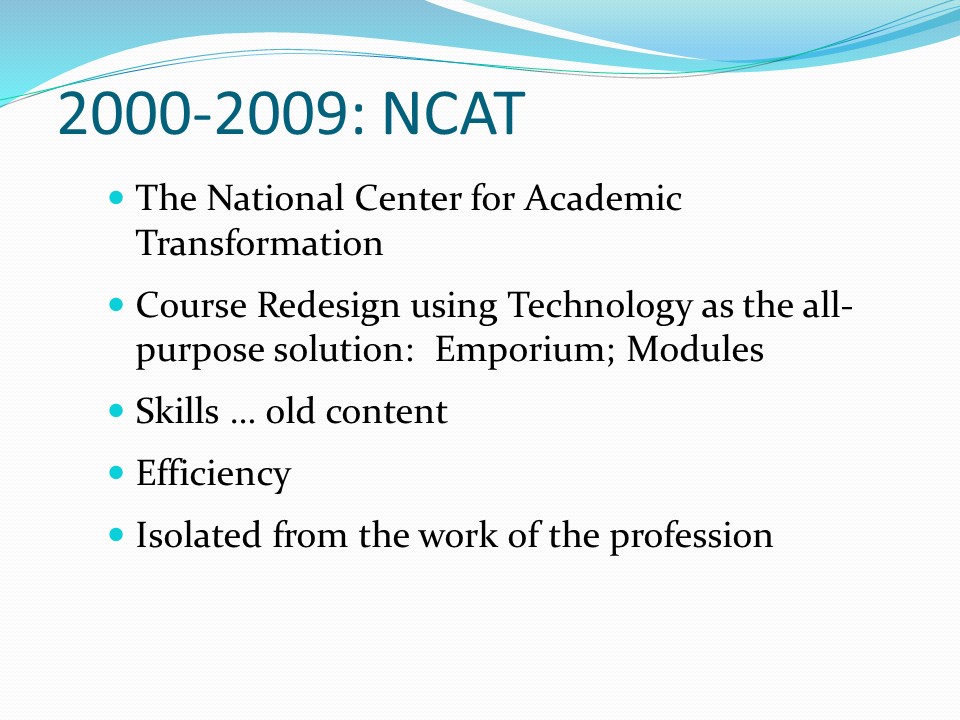 2000-2009: NCAT

- The National Center for Academic Transformation
- Course Redesign using Technology as the all-purpose solution:  Emporium; Modules
- Skills … old content
- Efficiency
- Isolated from the work of the profession